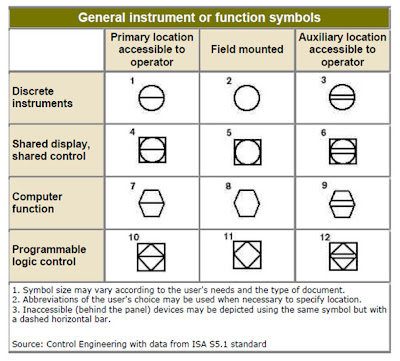 General instrument or function symbols

| | Primary location accessible to operator | Field mounted | Auxiliary location accessible to operator |
|---|---|---|---|
| Discrete instruments | 1 | 2 | 3 |
| Shared display, shared control | 4 | 5 | 6 |
| Computer function | 7 | 8 | 9 |
| Programmable logic control | 10 | 11 | 12 |

1. Symbol size may vary according to the user's needs and the type of document.
2. Abbreviations of the user's choice may be used when necessary to specify location.
3. Inaccessible (behind the panel) devices may be depicted using the same symbol but with a dashed horizontal bar.

Source: Control Engineering with data from ISA S5.1 standard